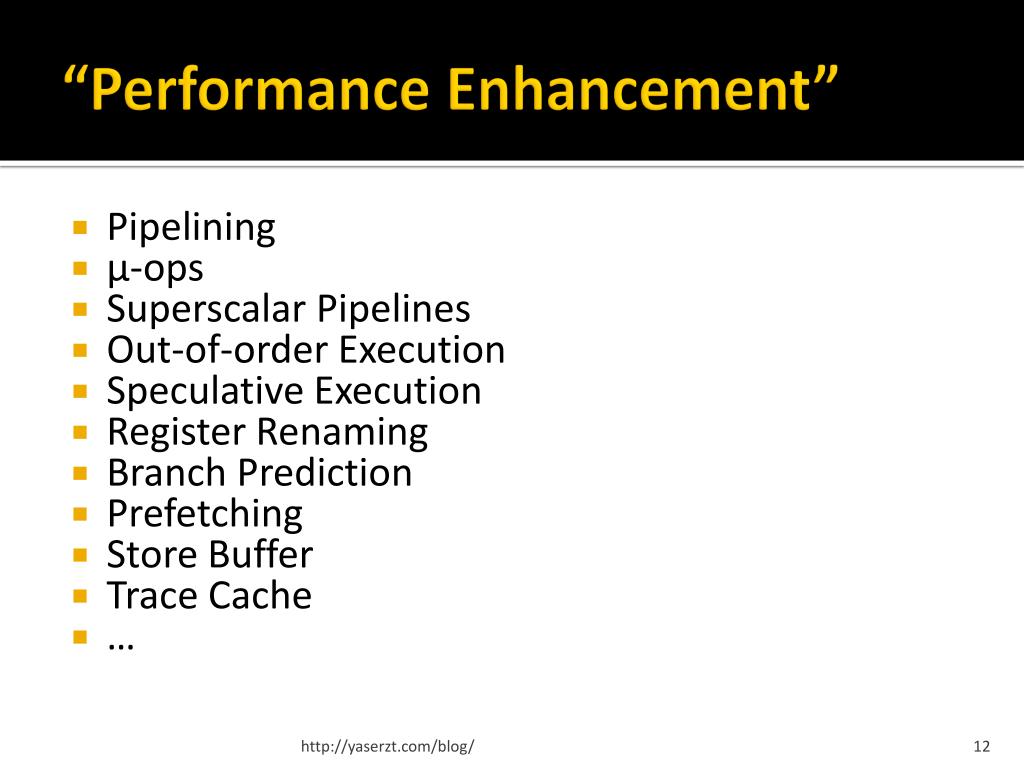 “Performance Enhancement”

- Pipelining
- µ-ops
- Superscalar Pipelines
- Out-of-order Execution
- Speculative Execution
- Register Renaming
- Branch Prediction
- Prefetching
- Store Buffer
- Trace Cache
- …

http://yaserzt.com/blog/

12